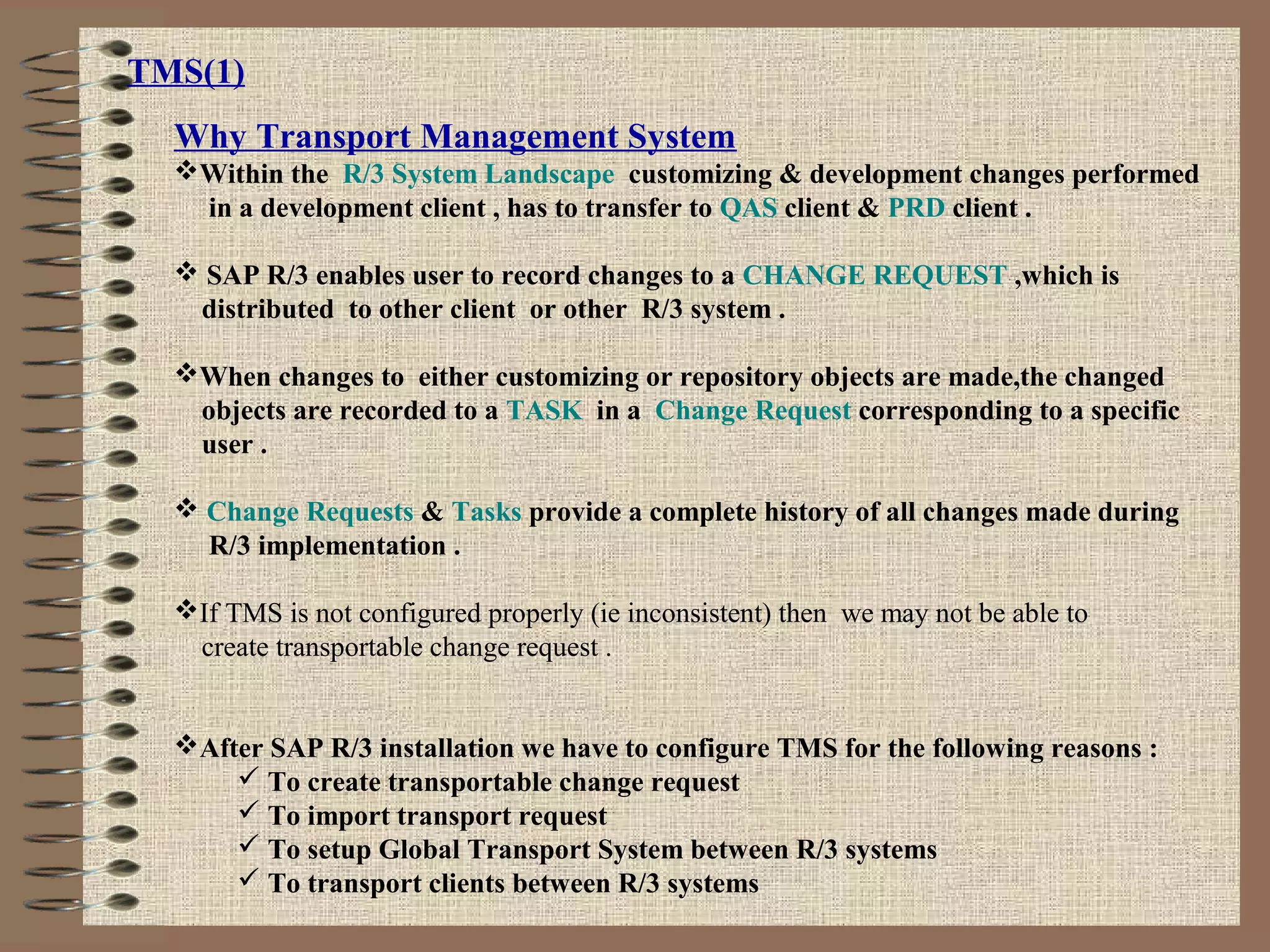 TMS(1)

Why Transport Management System

❖Within the R/3 System Landscape customizing & development changes performed in a development client , has to transfer to QAS client & PRD client .

❖ SAP R/3 enables user to record changes to a CHANGE REQUEST ,which is distributed to other client or other R/3 system .

❖When changes to either customizing or repository objects are made,the changed objects are recorded to a TASK in a Change Request corresponding to a specific user .

❖ Change Requests & Tasks provide a complete history of all changes made during R/3 implementation .

❖If TMS is not configured properly (ie inconsistent) then we may not be able to create transportable change request .

❖After SAP R/3 installation we have to configure TMS for the following reasons :
✓ To create transportable change request
✓ To import transport request
✓ To setup Global Transport System between R/3 systems
✓ To transport clients between R/3 systems